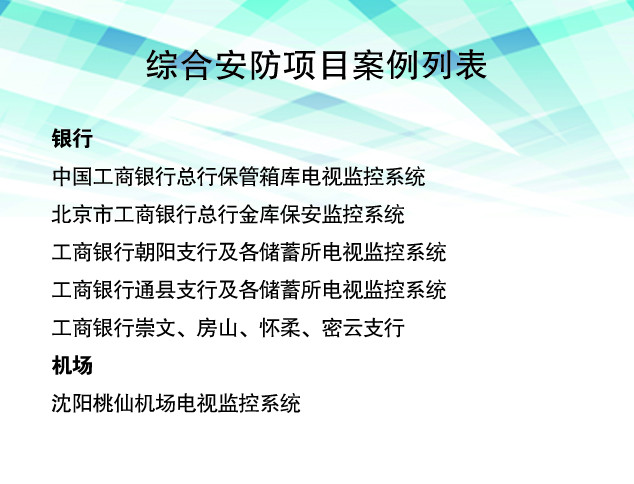 综合安防项目案例列表

银行

中国工商银行总行保管箱库电视监控系统

北京市工商银行总行金库保安监控系统

工商银行朝阳支行及各储蓄所电视监控系统

工商银行通县支行及各储蓄所电视监控系统

工商银行崇文、房山、怀柔、密云支行

机场

沈阳桃仙机场电视监控系统